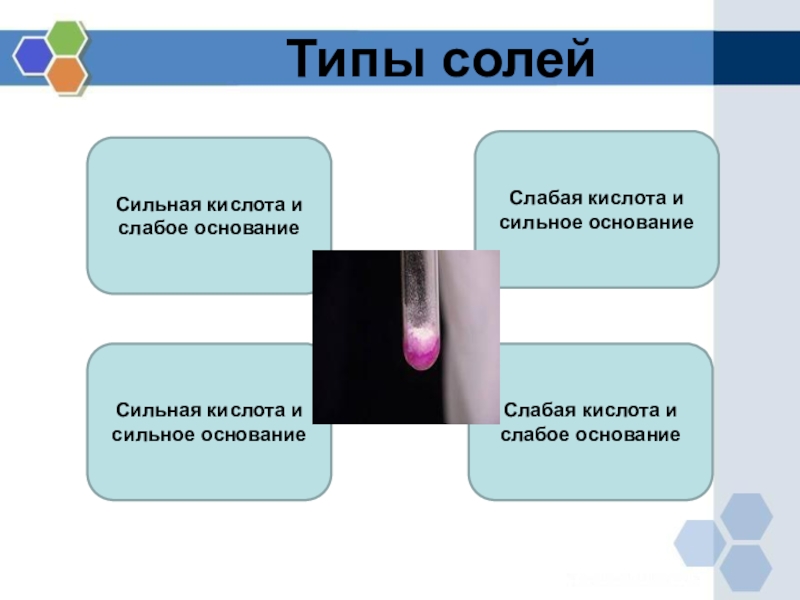 Типы солей

Сильная кислота и слабое основание

Слабая кислота и сильное основание

Сильная кислота и сильное основание

Слабая кислота и слабое основание